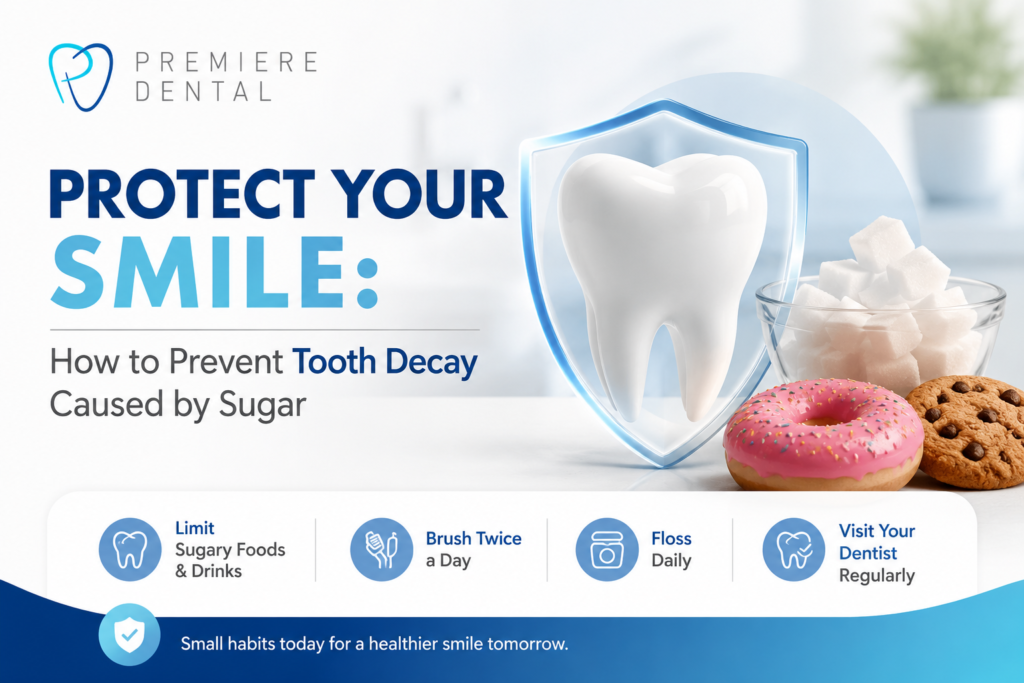 PREMIERE DENTAL

PROTECT YOUR SMILE:

How to Prevent Tooth Decay Caused by Sugar

Limit Sugary Foods & Drinks

Brush Twice a Day

Floss Daily

Visit Your Dentist Regularly

Small habits today for a healthier smile tomorrow.